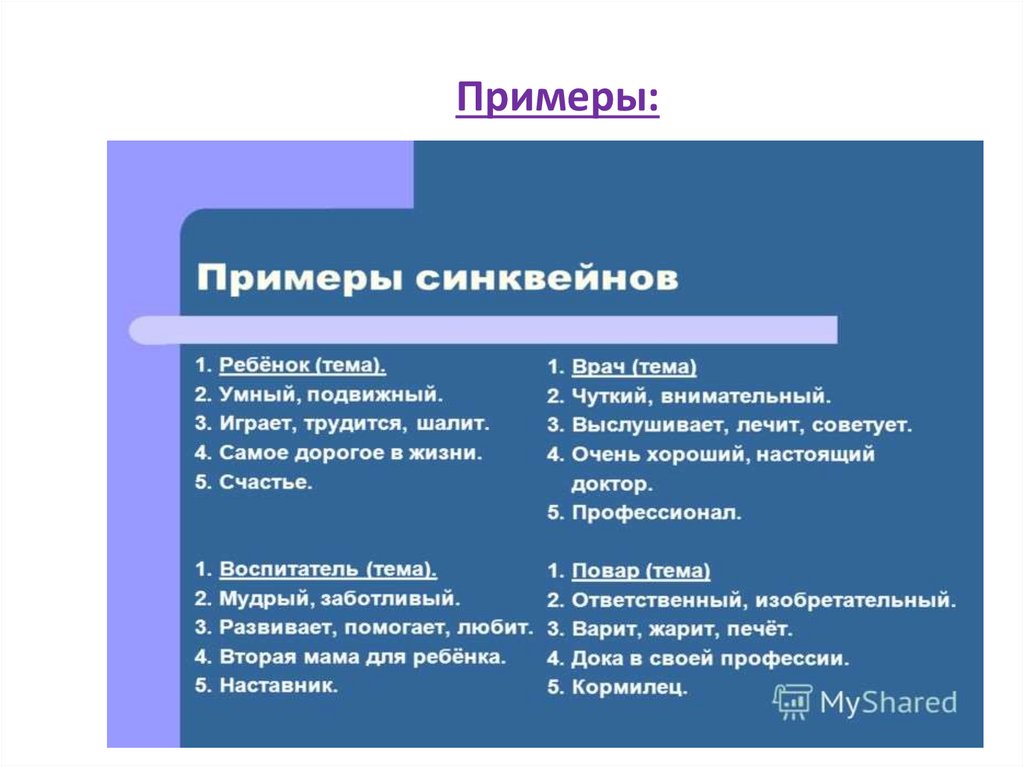 Примеры:

Примеры синквейнов

1. Ребёнок (тема).
2. Умный, подвижный.
3. Играет, трудится, шалит.
4. Самое дорогое в жизни.
5. Счастье.

1. Воспитатель (тема).
2. Мудрый, заботливый.
3. Развивает, помогает, любит.
4. Вторая мама для ребёнка.
5. Наставник.

1. Врач (тема)
2. Чуткий, внимательный.
3. Выслушивает, лечит, советует.
4. Очень хороший, настоящий доктор.
5. Профессионал.

1. Повар (тема)
2. Ответственный, изобретательный.
3. Варит, жарит, печёт.
4. Дока в своей профессии.
5. Кормилец.

MyShared